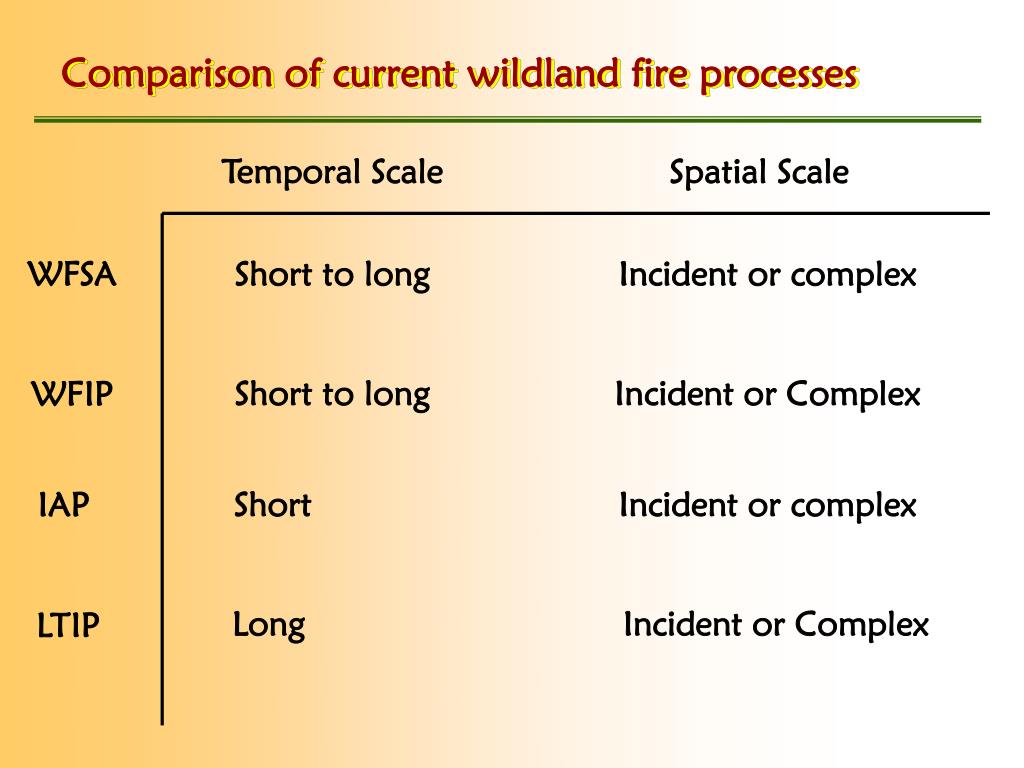 Comparison of current wildland fire processes

| | Temporal Scale | Spatial Scale |
|---|---|---|
| WFSA | Short to long | Incident or complex |
| WFIP | Short to long | Incident or Complex |
| IAP | Short | Incident or complex |
| LTIP | Long | Incident or Complex |